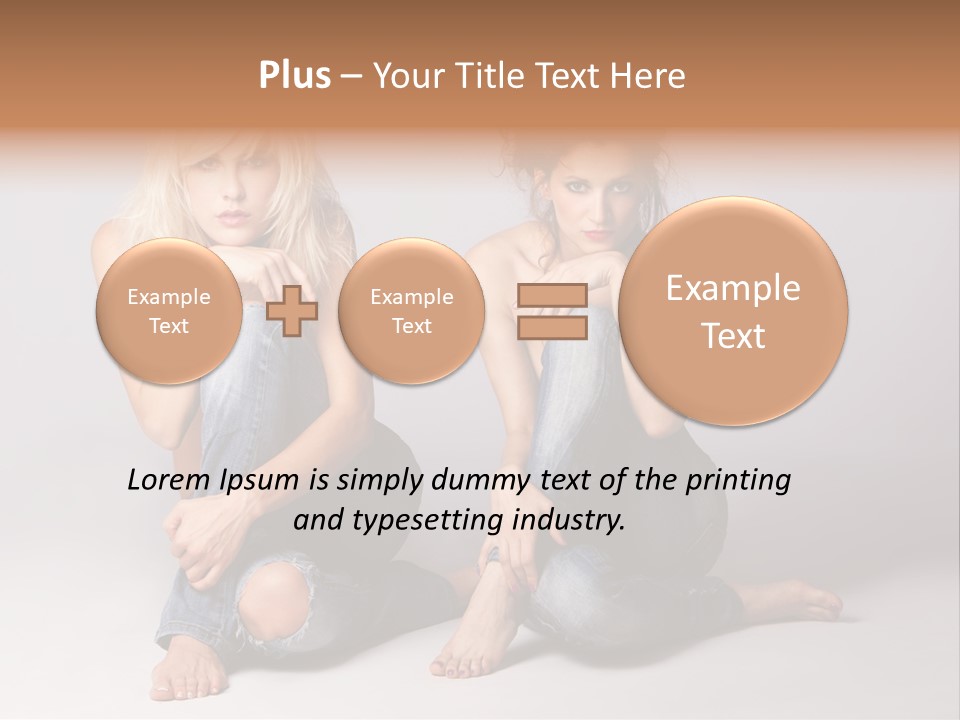 Plus – Your Title Text Here

Example Text

Example Text

Example Text

Lorem Ipsum is simply dummy text of the printing and typesetting industry.